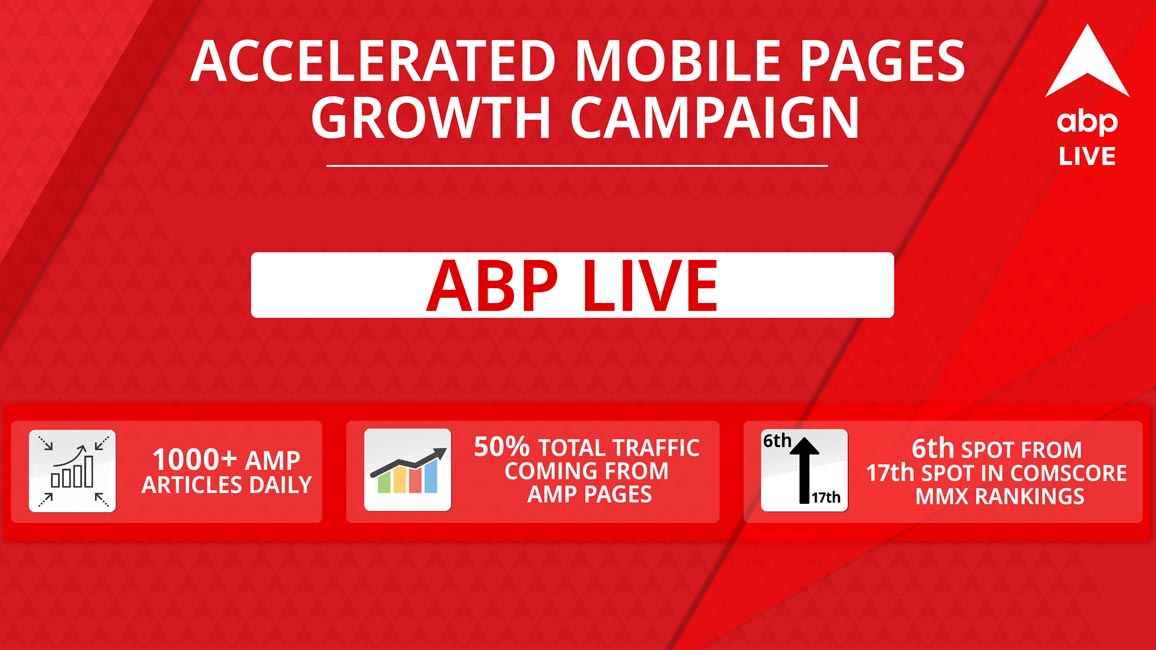 ACCELERATED MOBILE PAGES GROWTH CAMPAIGN

abp LIVE

ABP LIVE

1000+ AMP ARTICLES DAILY

50% TOTAL TRAFFIC COMING FROM AMP PAGES

6th

17th

6th SPOT FROM 17th SPOT IN COMSCORE MMX RANKINGS